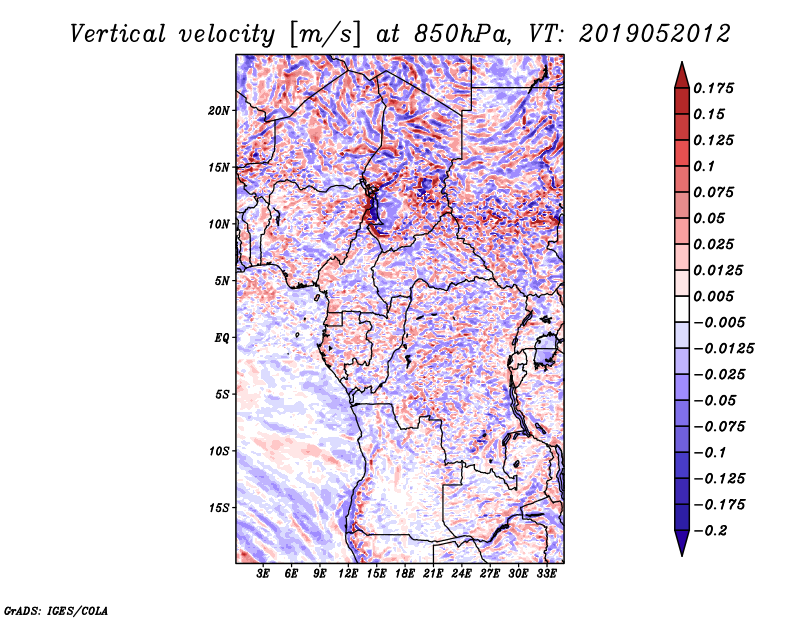 Vertical velocity [m/s] at 850hPa, VT: 2019052012

20N
15N
10N
5N
EQ
5S
10S
15S

3E 6E 9E 12E 15E 18E 21E 24E 27E 30E 33E

0.175
0.15
0.125
0.1
0.075
0.05
0.025
0.0125
0.005
−0.005
−0.0125
−0.025
−0.05
−0.075
−0.1
−0.125
−0.175
−0.2

GrADS: IGES/COLA